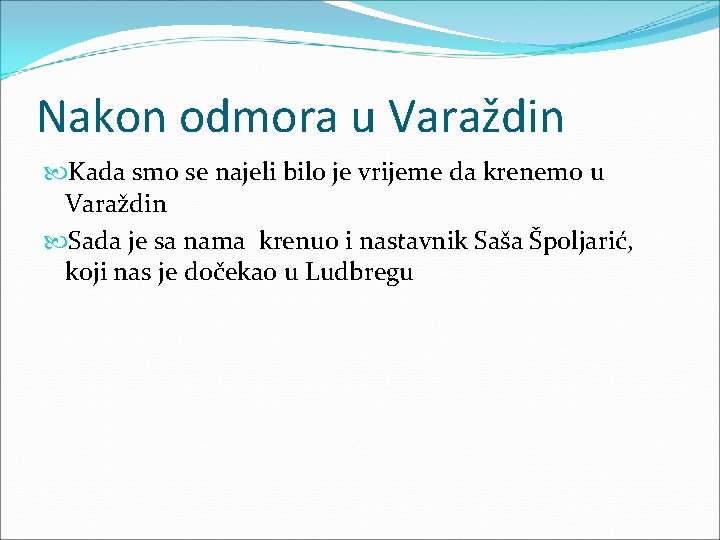 Nakon odmora u Varaždin

Kada smo se najeli bilo je vrijeme da krenemo u Varaždin

Sada je sa nama krenuo i nastavnik Saša Špoljarić, koji nas je dočekao u Ludbregu